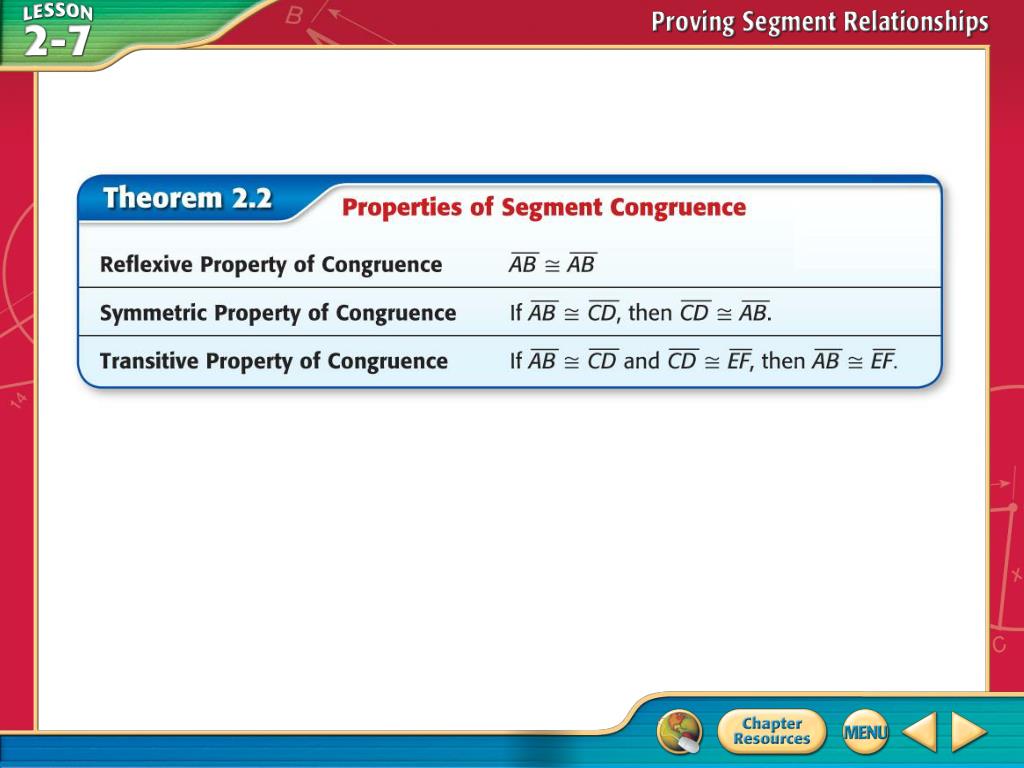 LESSON 2-7

Proving Segment Relationships

Theorem 2.2 Properties of Segment Congruence

| | |
|---|---|
| Reflexive Property of Congruence | $\overline{AB} \cong \overline{AB}$ |
| Symmetric Property of Congruence | If $\overline{AB} \cong \overline{CD}$, then $\overline{CD} \cong \overline{AB}$. |
| Transitive Property of Congruence | If $\overline{AB} \cong \overline{CD}$ and $\overline{CD} \cong \overline{EF}$, then $\overline{AB} \cong \overline{EF}$. |

Chapter Resources

MENU